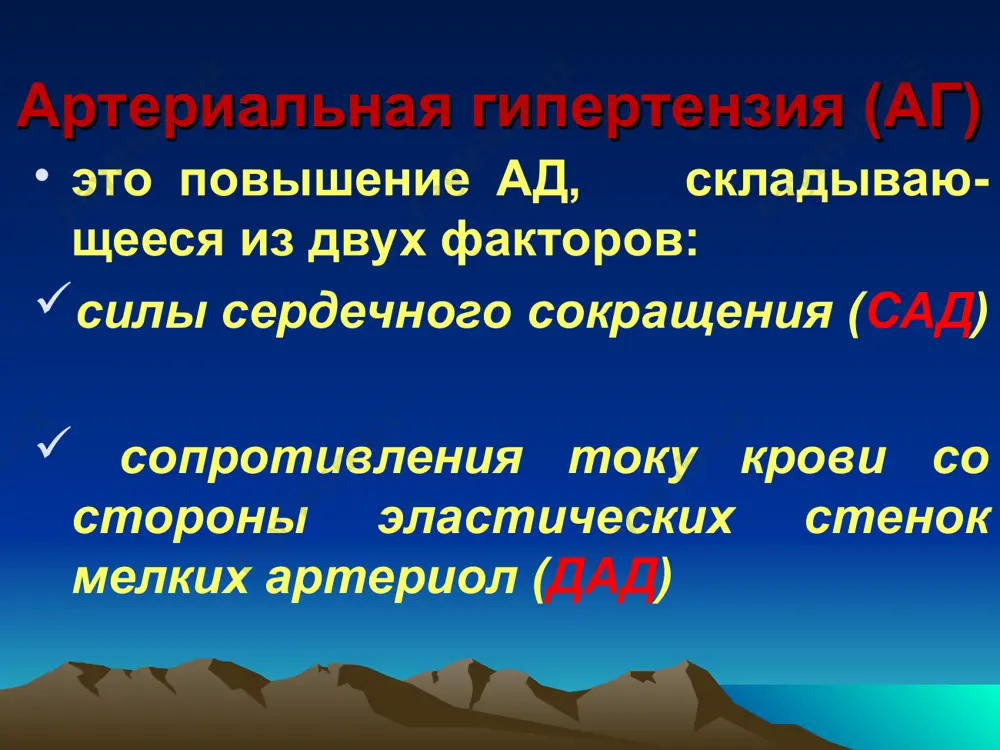 Артериальная гипертензия (АГ)

• это повышение АД, складывающееся из двух факторов:

✓ силы сердечного сокращения (САД)

✓ сопротивления току крови со стороны эластических стенок мелких артериол (ДАД)